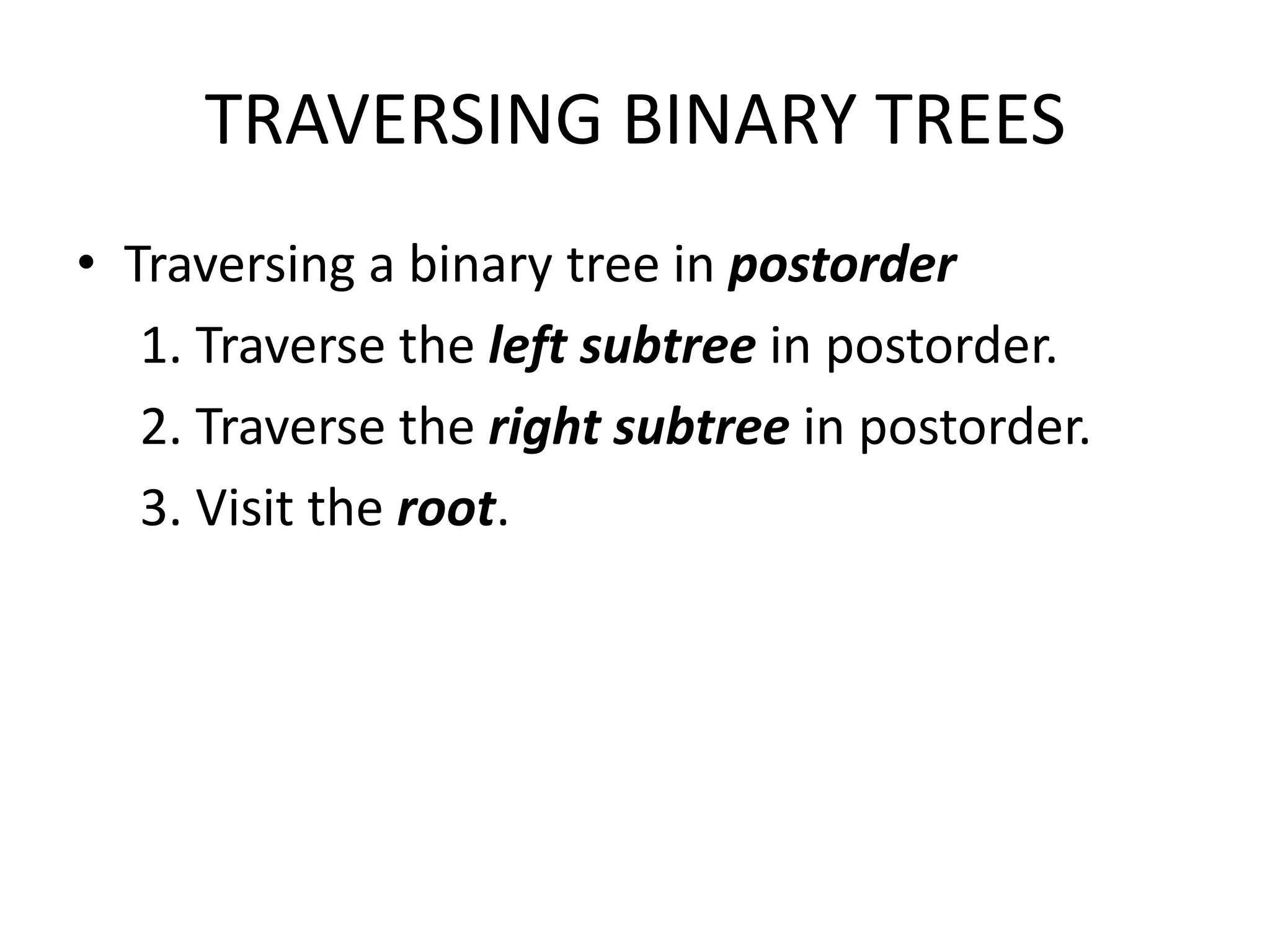 TRAVERSING BINARY TREES

• Traversing a binary tree in postorder

1. Traverse the left subtree in postorder.

2. Traverse the right subtree in postorder.

3. Visit the root.